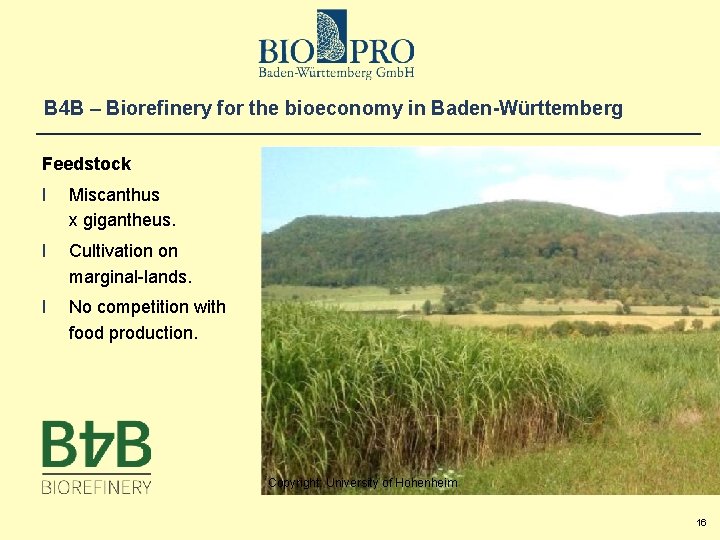 BIO PRO
Baden-Württemberg GmbH

B4B – Biorefinery for the bioeconomy in Baden-Württemberg

Feedstock

l Miscanthus x gigantheus.

l Cultivation on marginal-lands.

l No competition with food production.

B4B
BIOREFINERY

Copyright: University of Hohenheim

16